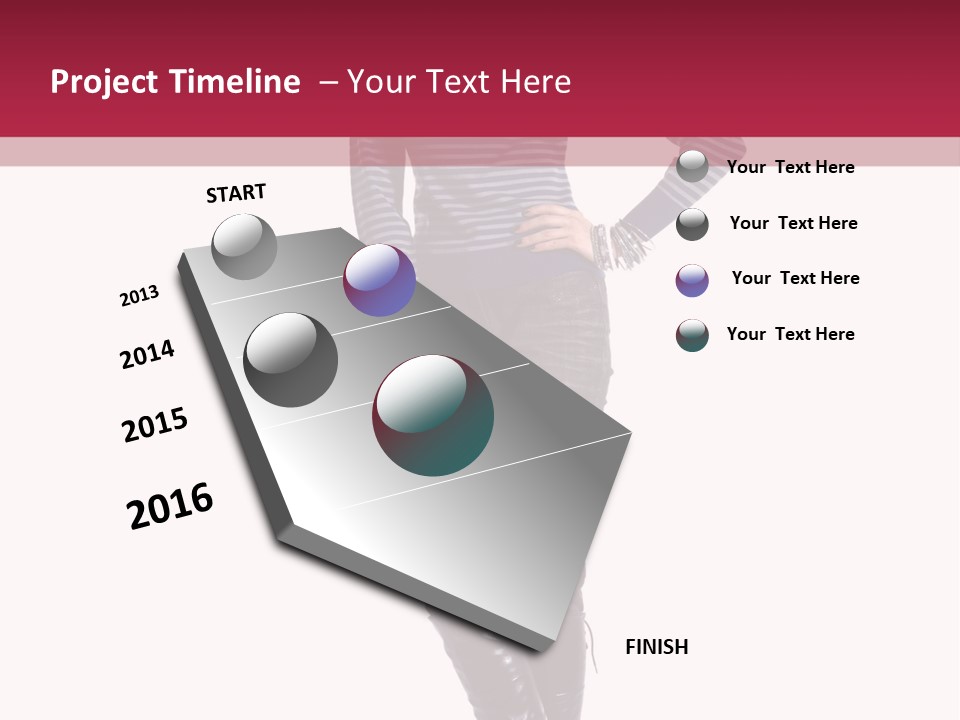 Project Timeline – Your Text Here

START

2013

2014

2015

2016

FINISH

Your Text Here

Your Text Here

Your Text Here

Your Text Here